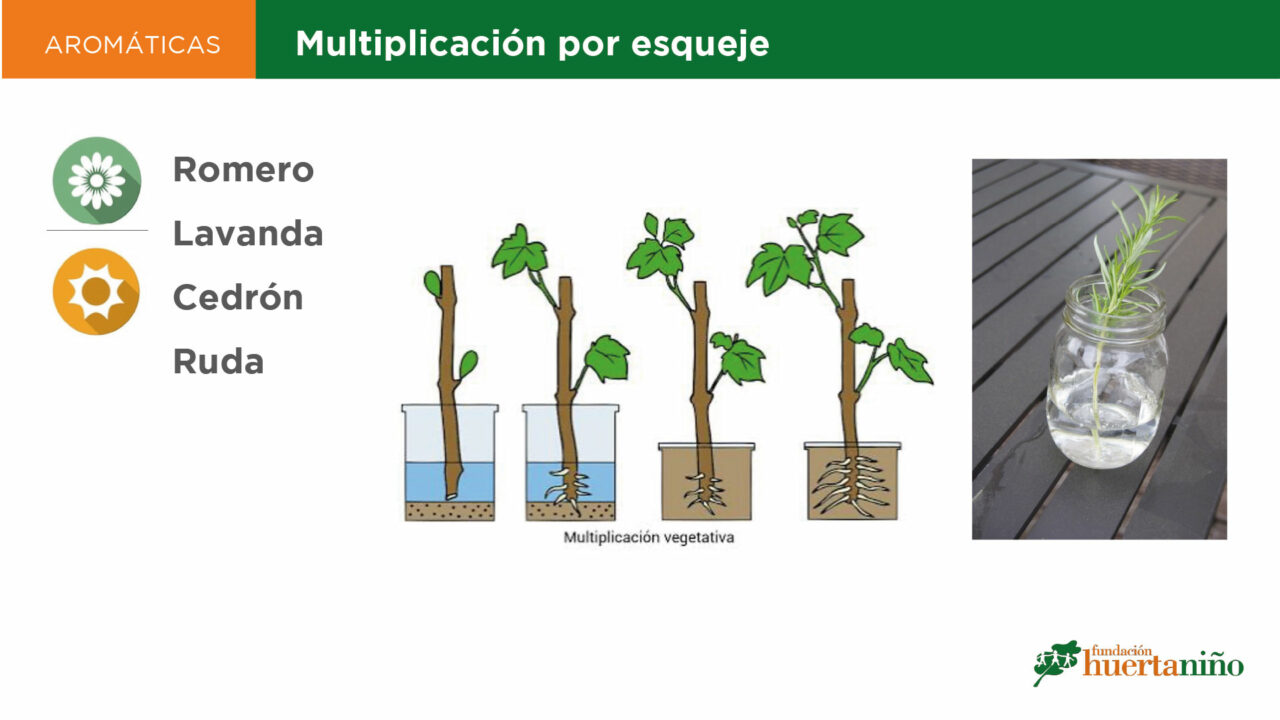 AROMÁTICAS

Multiplicación por esqueje

Romero

Lavanda

Cedrón

Ruda

Multiplicación vegetativa

fundación huertaniño